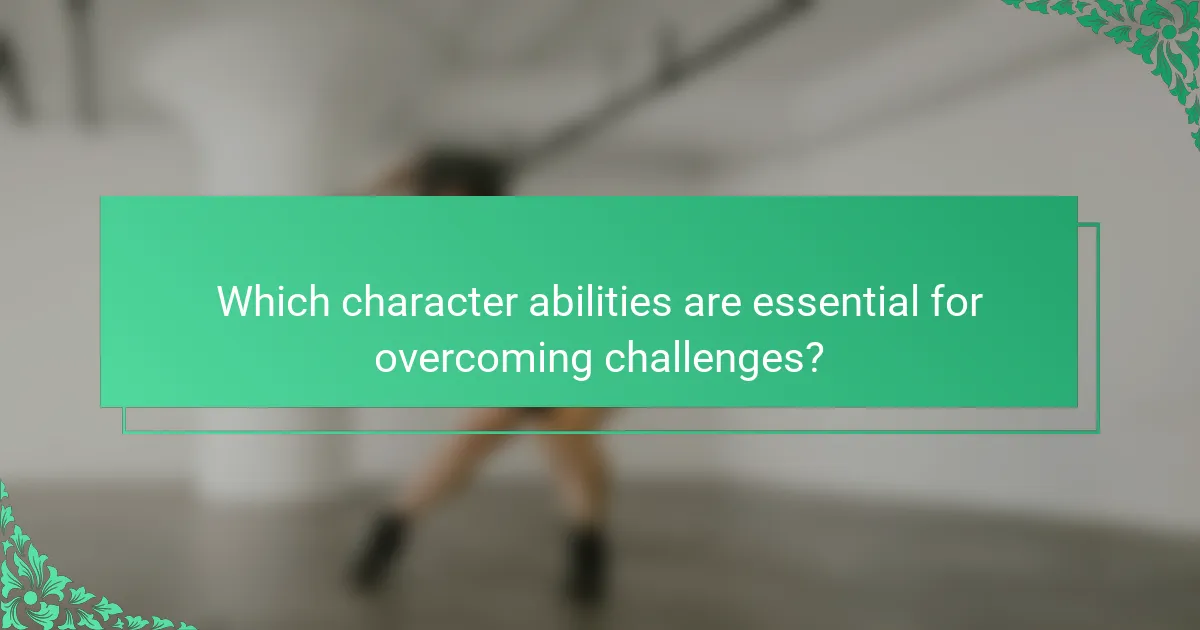 Which character abilities are essential for overcoming challenges?